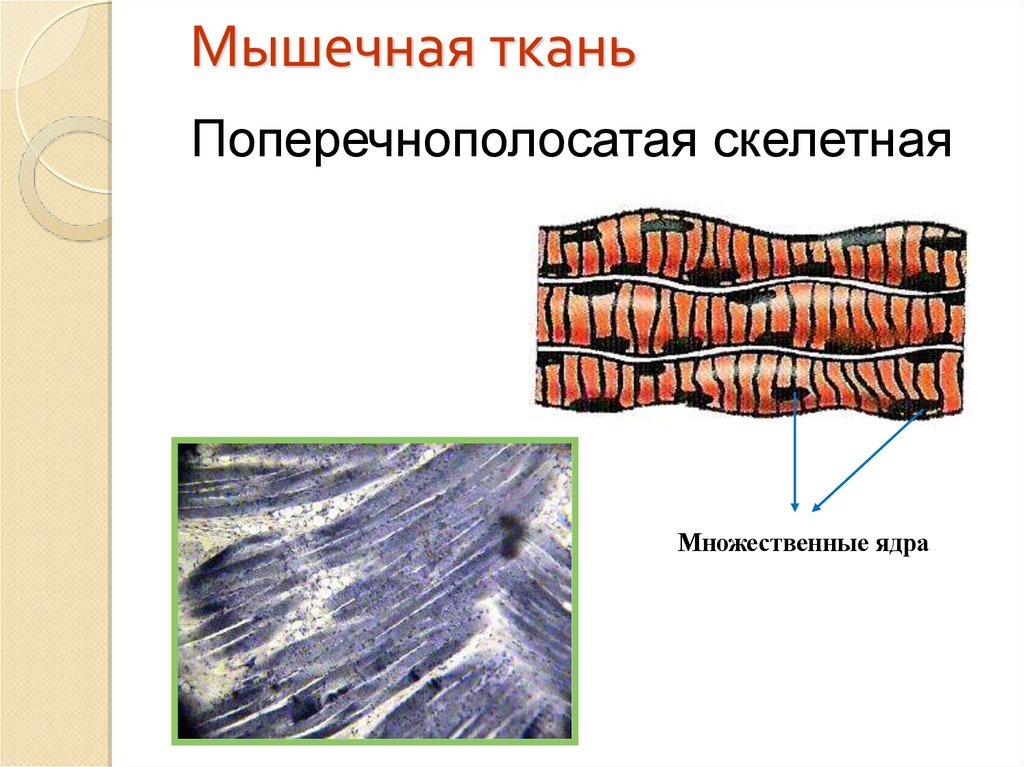 Мышечная ткань

Поперечнополосатая скелетная

Множественные ядра